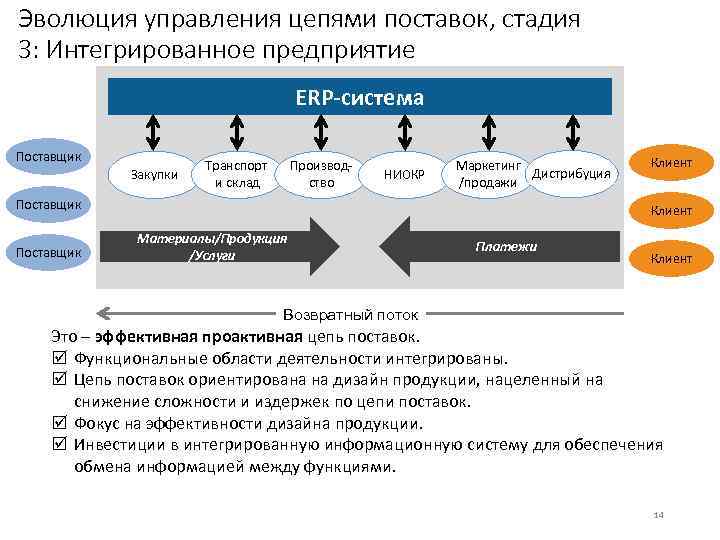 Эволюция управления цепями поставок, стадия 3: Интегрированное предприятие

ERP-система

Поставщик
Поставщик
Поставщик

Закупки
Транспорт и склад
Производство
НИОКР
Маркетинг /продажи
Дистрибуция

Клиент
Клиент
Клиент

Материалы/Продукция /Услуги
Платежи

Возвратный поток

Это – эффективная проактивная цепь поставок.
☑ Функциональные области деятельности интегрированы.
☑ Цепь поставок ориентирована на дизайн продукции, нацеленный на снижение сложности и издержек по цепи поставок.
☑ Фокус на эффективности дизайна продукции.
☑ Инвестиции в интегрированную информационную систему для обеспечения обмена информацией между функциями.

14